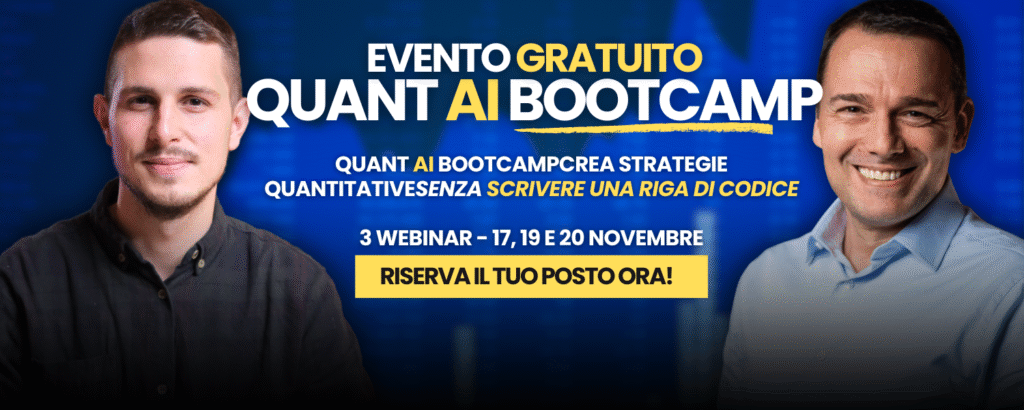 EVENTO GRATUITO
QUANT AI BOOTCAMP

QUANT AI BOOTCAMPCREA STRATEGIE QUANTITATIVESENZA SCRIVERE UNA RIGA DI CODICE

3 WEBINAR - 17, 19 E 20 NOVEMBRE

RISERVA IL TUO POSTO ORA!